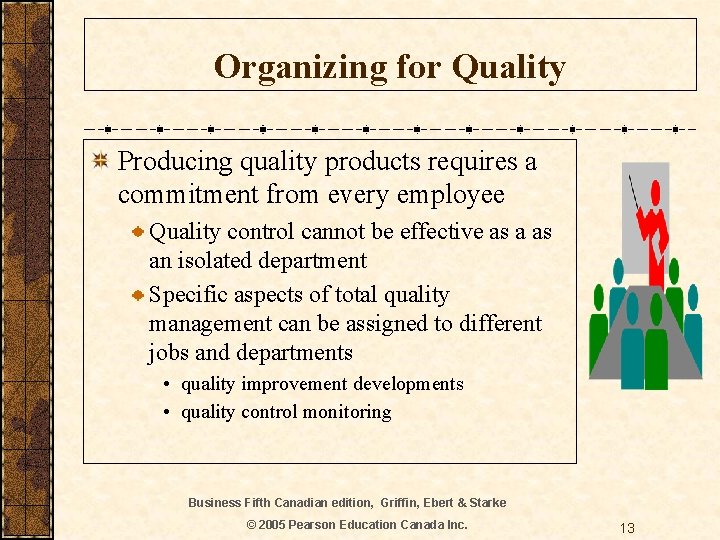 Organizing for Quality

Producing quality products requires a commitment from every employee

Quality control cannot be effective as a as an isolated department

Specific aspects of total quality management can be assigned to different jobs and departments

• quality improvement developments

• quality control monitoring

Business Fifth Canadian edition, Griffin, Ebert & Starke

© 2005 Pearson Education Canada Inc.

13